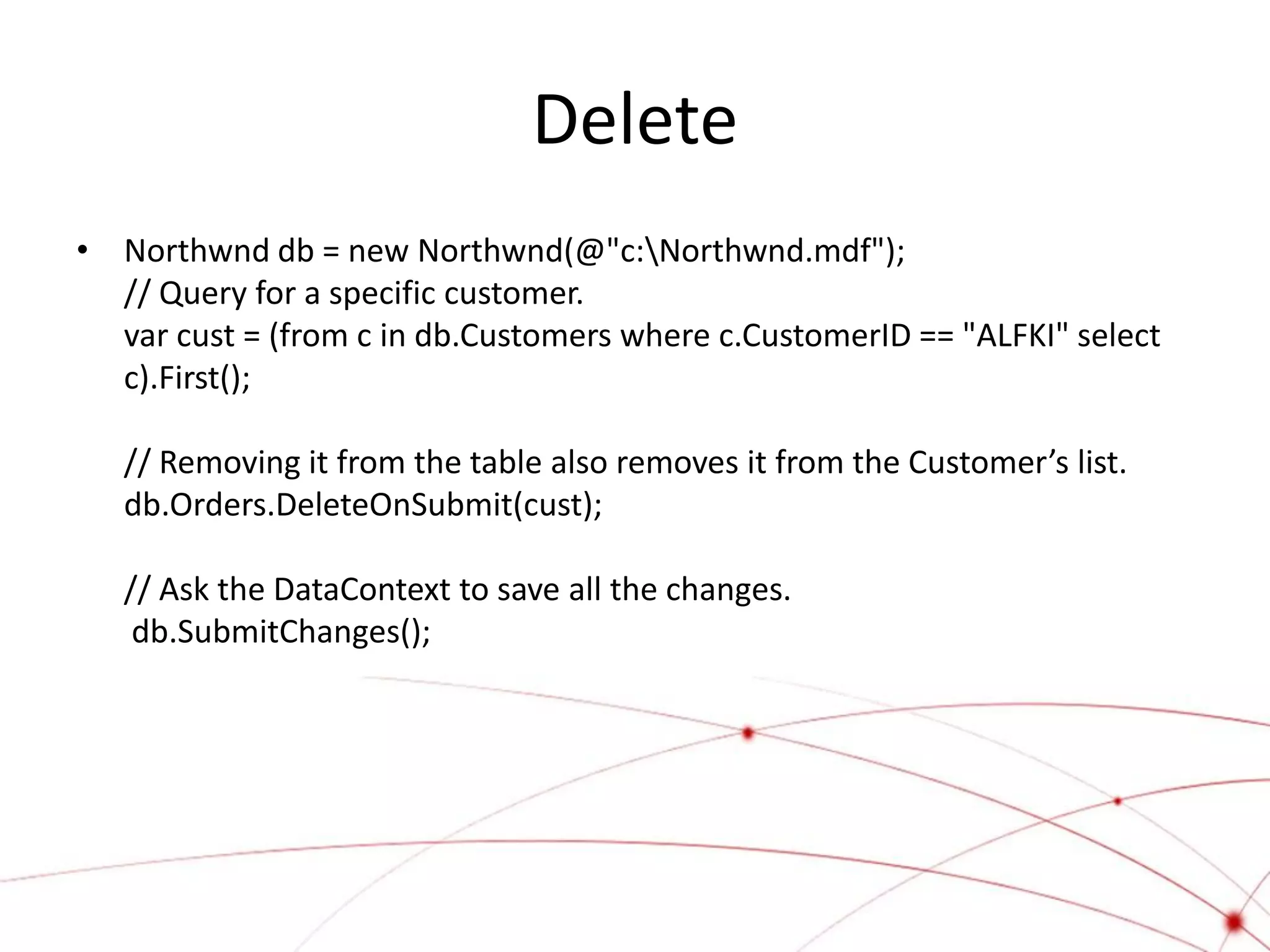 Delete

• Northwnd db = new Northwnd(@"c:\Northwnd.mdf");
// Query for a specific customer.
var cust = (from c in db.Customers where c.CustomerID == "ALFKI" select c).First();

// Removing it from the table also removes it from the Customer’s list.
db.Orders.DeleteOnSubmit(cust);

// Ask the DataContext to save all the changes.
db.SubmitChanges();